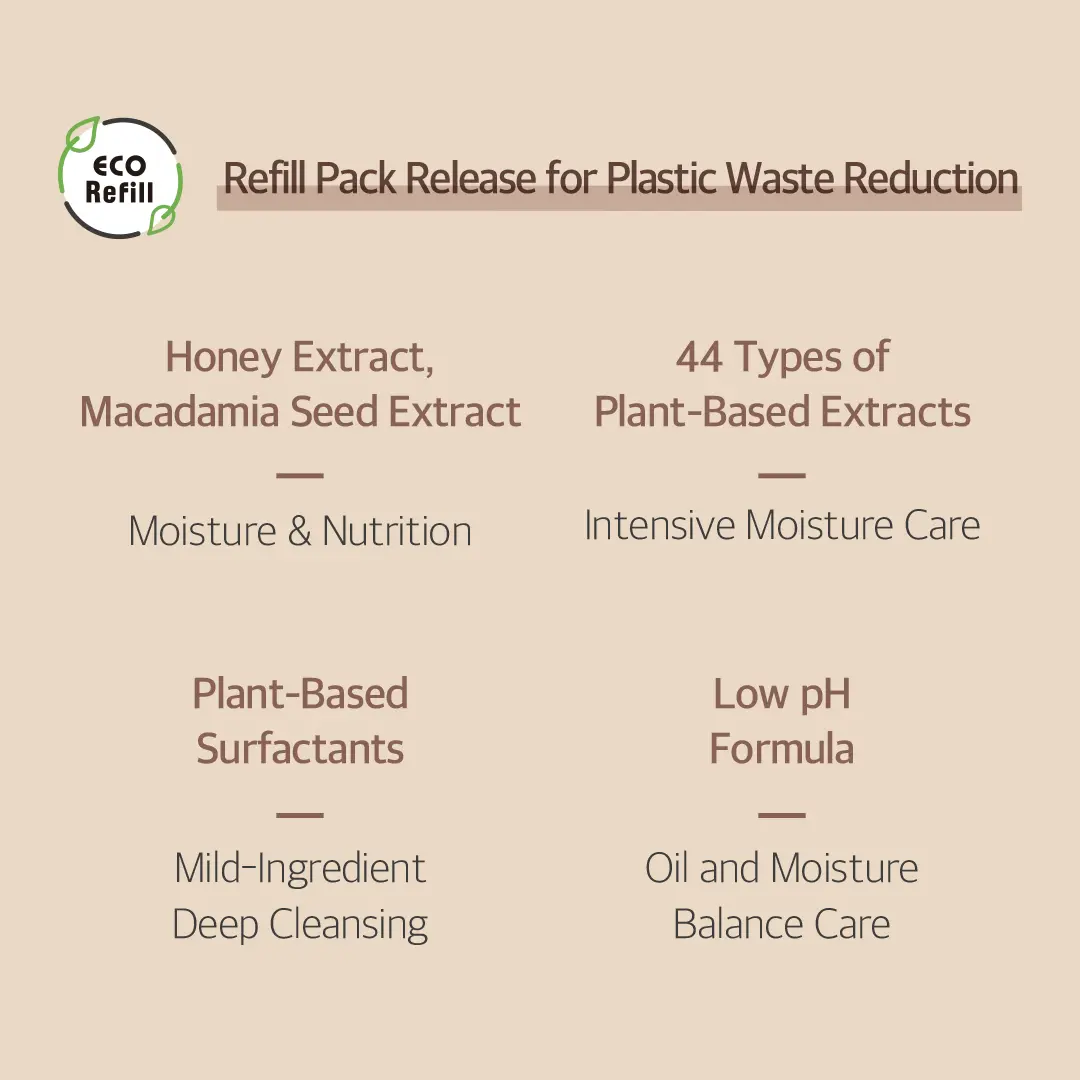 ECO Refill

Refill Pack Release for Plastic Waste Reduction

Honey Extract, Macadamia Seed Extract

—

Moisture & Nutrition

44 Types of Plant-Based Extracts

—

Intensive Moisture Care

Plant-Based Surfactants

—

Mild-Ingredient Deep Cleansing

Low pH Formula

—

Oil and Moisture Balance Care